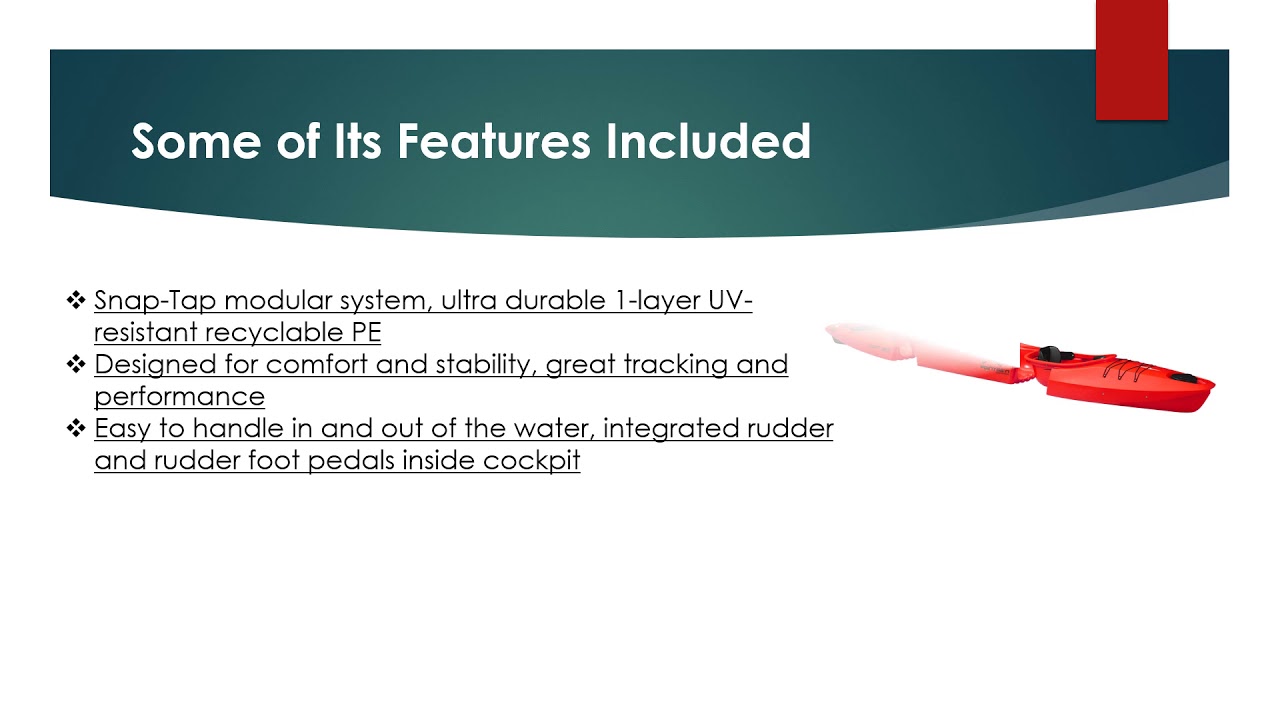 Some of Its Features Included

❖ Snap-Tap modular system, ultra durable 1-layer UV-resistant recyclable PE
❖ Designed for comfort and stability, great tracking and performance
❖ Easy to handle in and out of the water, integrated rudder and rudder foot pedals inside cockpit